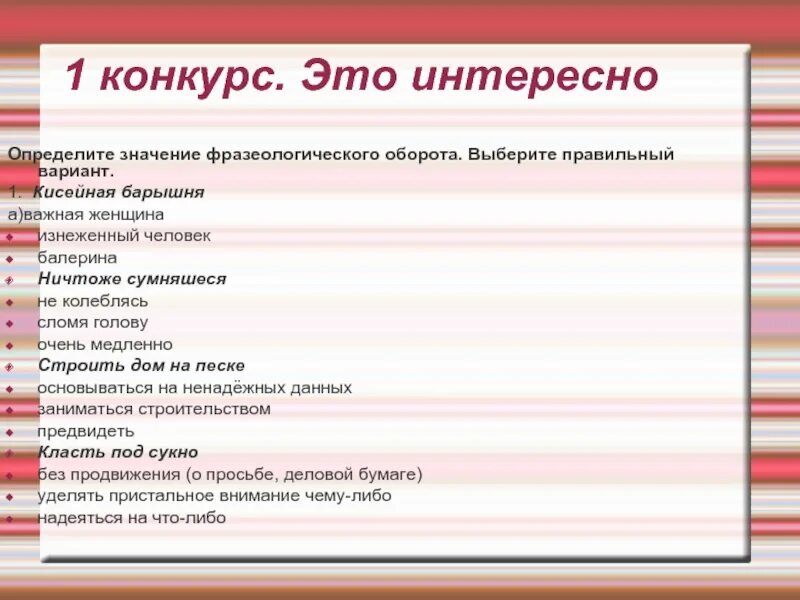 1 конкурс. Это интересно

Определите значение фразеологического оборота. Выберите правильный вариант.

1. Кисейная барышня
а)важная женщина
изнеженный человек
балерина
Ничтоже сумняшеся
не колеблясь
сломя голову
очень медленно
Строить дом на песке
основываться на ненадёжных данных
заниматься строительством
предвидеть
Класть под сукно
без продвижения (о просьбе, деловой бумаге)
уделять пристальное внимание чему-либо
надеяться на что-либо